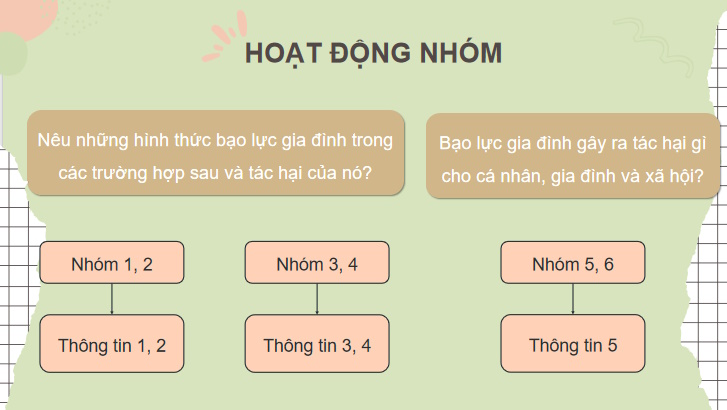 HOẠT ĐỘNG NHÓM

Nêu những hình thức bạo lực gia đình trong các trường hợp sau và tác hại của nó?

Bạo lực gia đình gây ra tác hại gì cho cá nhân, gia đình và xã hội?

Nhóm 1, 2

Thông tin 1, 2

Nhóm 3, 4

Thông tin 3, 4

Nhóm 5, 6

Thông tin 5